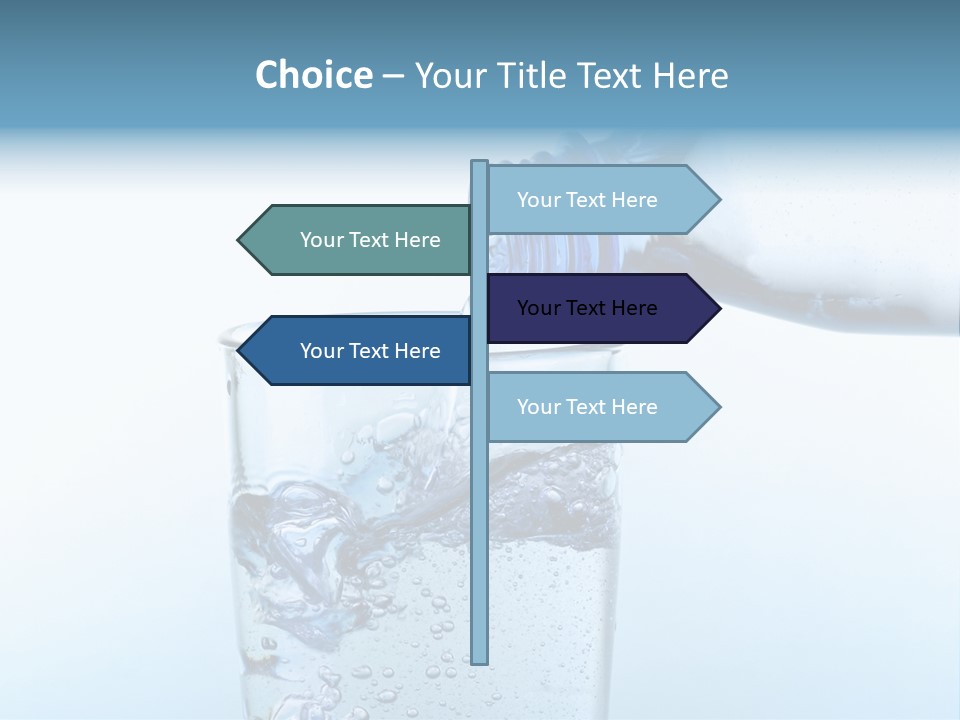 Choice – Your Title Text Here

Your Text Here

Your Text Here

Your Text Here

Your Text Here

Your Text Here